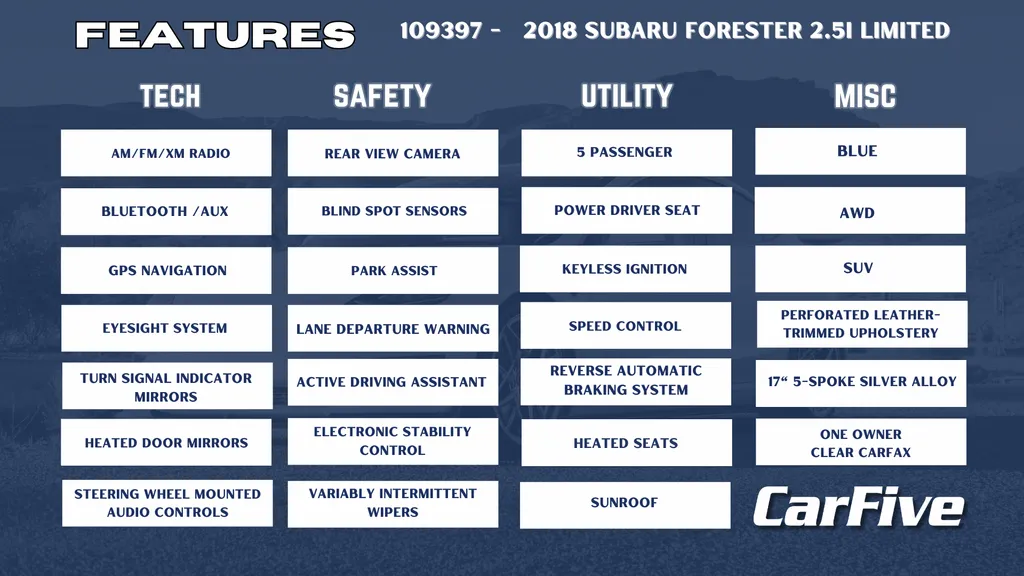 FEATURES

109397 - 2018 SUBARU FORESTER 2.5I LIMITED

TECH

AM/FM/XM RADIO

BLUETOOTH /AUX

GPS NAVIGATION

EYESIGHT SYSTEM

TURN SIGNAL INDICATOR MIRRORS

HEATED DOOR MIRRORS

STEERING WHEEL MOUNTED AUDIO CONTROLS

SAFETY

REAR VIEW CAMERA

BLIND SPOT SENSORS

PARK ASSIST

LANE DEPARTURE WARNING

ACTIVE DRIVING ASSISTANT

ELECTRONIC STABILITY CONTROL

VARIABLY INTERMITTENT WIPERS

UTILITY

5 PASSENGER

POWER DRIVER SEAT

KEYLESS IGNITION

SPEED CONTROL

REVERSE AUTOMATIC BRAKING SYSTEM

HEATED SEATS

SUNROOF

MISC

BLUE

AWD

SUV

PERFORATED LEATHER-TRIMMED UPHOLSTERY

17“ 5-SPOKE SILVER ALLOY

ONE OWNER CLEAR CARFAX

CarFive